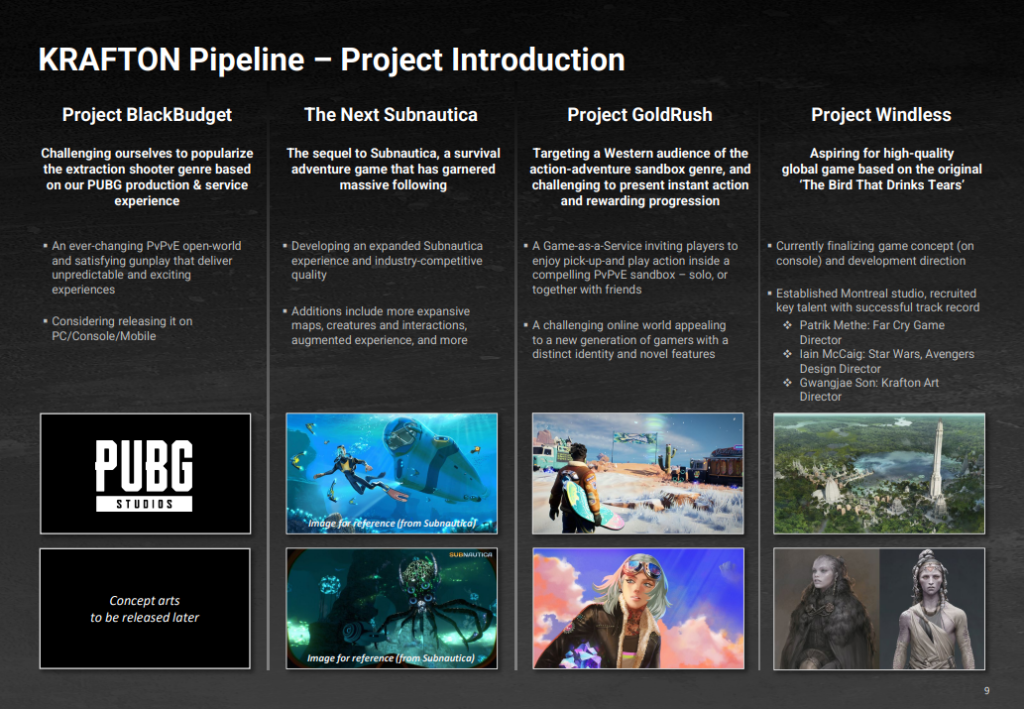 KRAFTON Pipeline – Project Introduction

Project BlackBudget

Challenging ourselves to popularize the extraction shooter genre based on our PUBG production & service experience

▪ An ever-changing PvPvE open-world and satisfying gunplay that deliver unpredictable and exciting experiences

▪ Considering releasing it on PC/Console/Mobile

PUBG STUDIOS

Concept arts to be released later

The Next Subnautica

The sequel to Subnautica, a survival adventure game that has garnered massive following

▪ Developing an expanded Subnautica experience and industry-competitive quality

▪ Additions include more expansive maps, creatures and interactions, augmented experience, and more

Image for reference (from Subnautica)

SUBNAUTICA

Image for reference (from Subnautica)

Project GoldRush

Targeting a Western audience of the action-adventure sandbox genre, and challenging to present instant action and rewarding progression

▪ A Game-as-a-Service inviting players to enjoy pick-up-and play action inside a compelling PvPvE sandbox – solo, or together with friends

▪ A challenging online world appealing to a new generation of gamers with a distinct identity and novel features

Project Windless

Aspiring for high-quality global game based on the original 'The Bird That Drinks Tears'

▪ Currently finalizing game concept (on console) and development direction

▪ Established Montreal studio, recruited key talent with successful track record
❖ Patrik Methe: Far Cry Game Director
❖ Iain McCaig: Star Wars, Avengers Design Director
❖ Gwangjae Son: Krafton Art Director

9